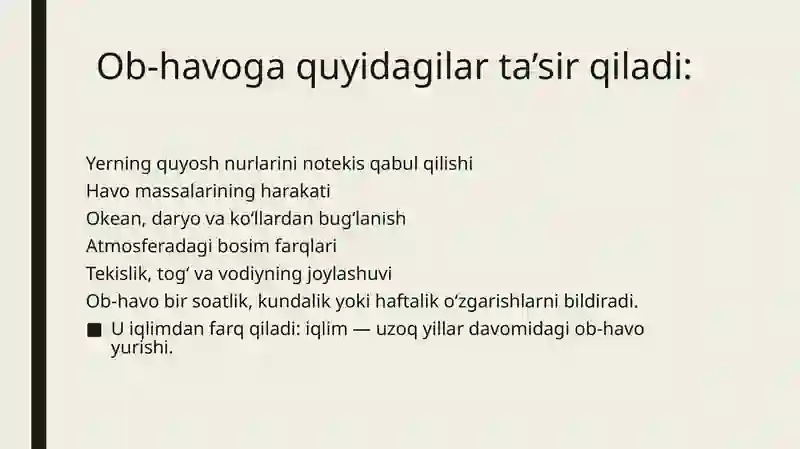 Ob-havoga quyidagilar ta’sir qiladi:

Yerning quyosh nurlarini notekis qabul qilishi
Havo massalarining harakati
Okean, daryo va ko‘llardan bug‘lanish
Atmosferadagi bosim farqlari
Tekislik, tog‘ va vodiyning joylashuvi
Ob-havo bir soatlik, kundalik yoki haftalik o‘zgarishlarni bildiradi.

■ U iqlimdan farq qiladi: iqlim — uzoq yillar davomidagi ob-havo yurishi.